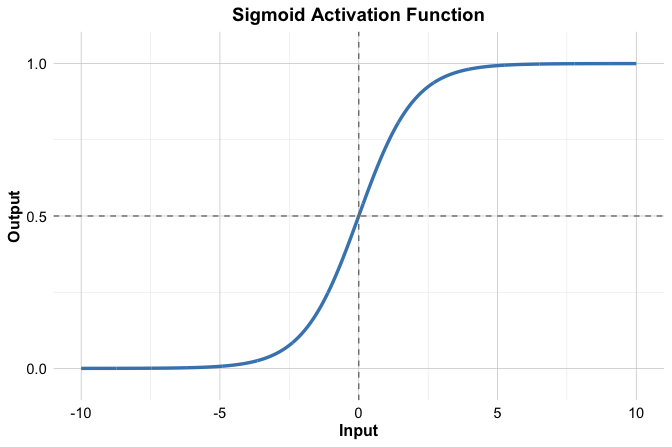 Sigmoid Activation Function

Output

1.0

0.5

0.0

-10 -5 0 5 10

Input